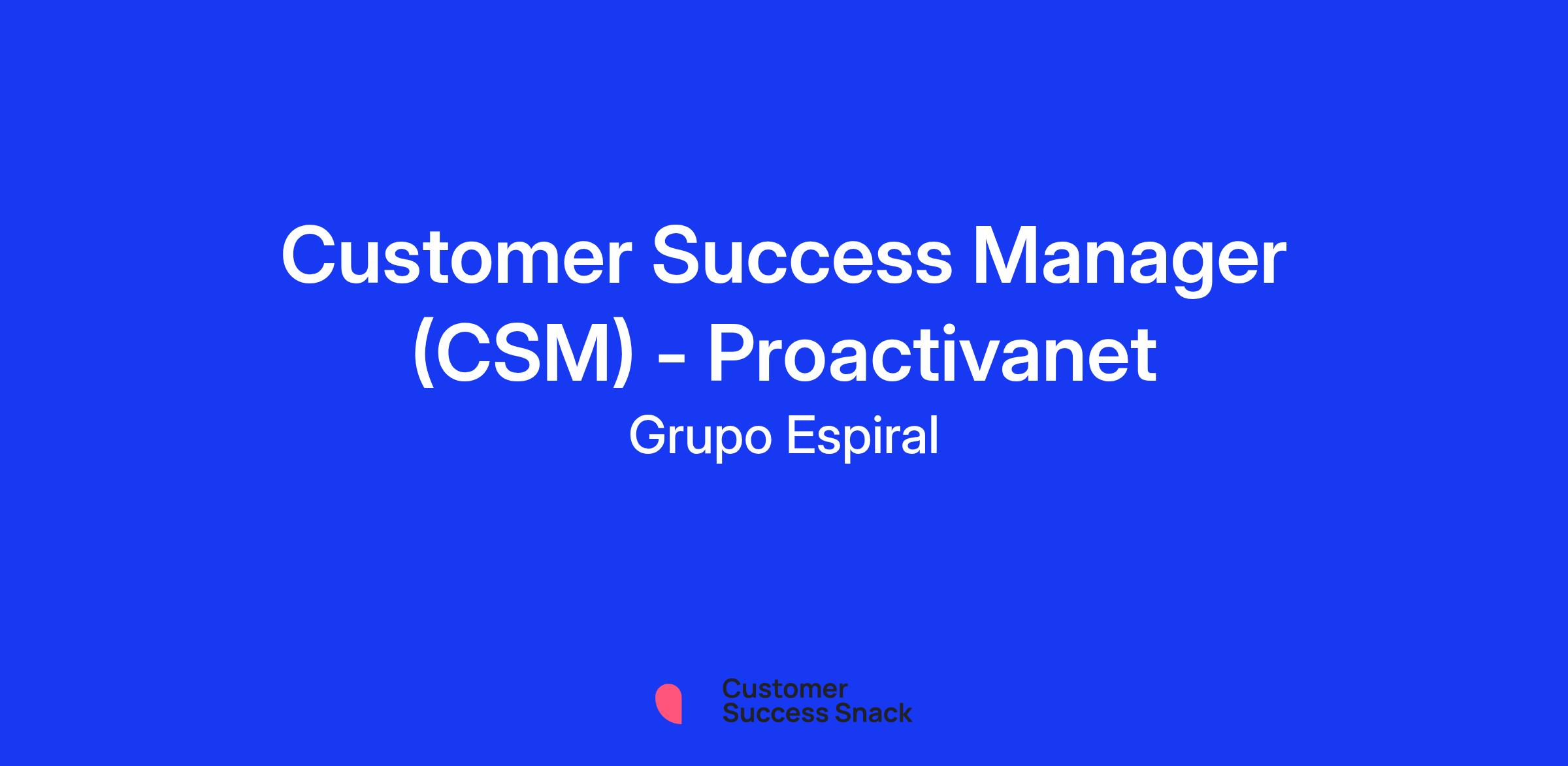 Customer Success Manager (CSM) - Proactivanet

Grupo Espiral

Customer
Success Snack